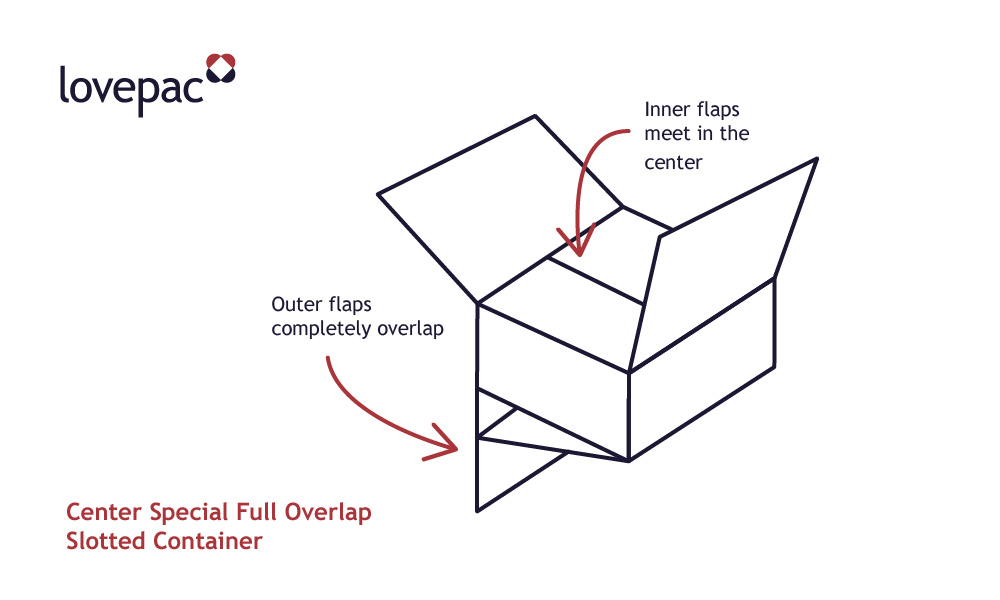 lovepac

Inner flaps meet in the center

Outer flaps completely overlap

Center Special Full Overlap Slotted Container